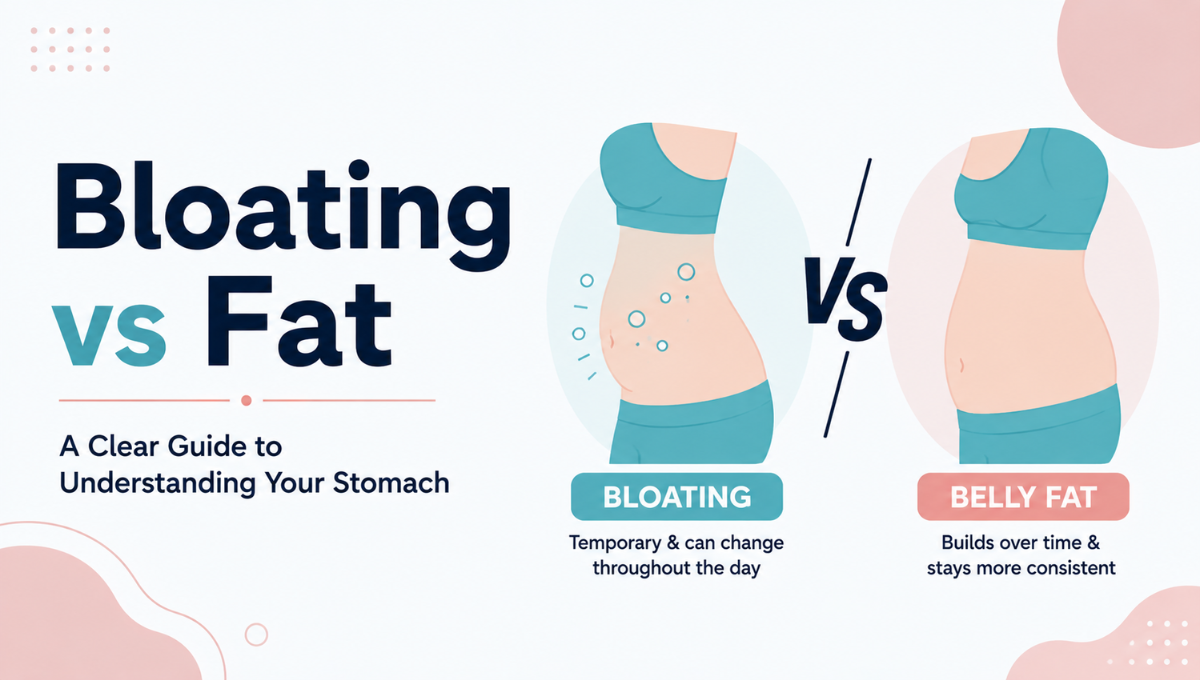 Bloating vs Fat

A Clear Guide to Understanding Your Stomach

VS

BLOATING

Temporary & can change throughout the day

BELLY FAT

Builds over time & stays more consistent